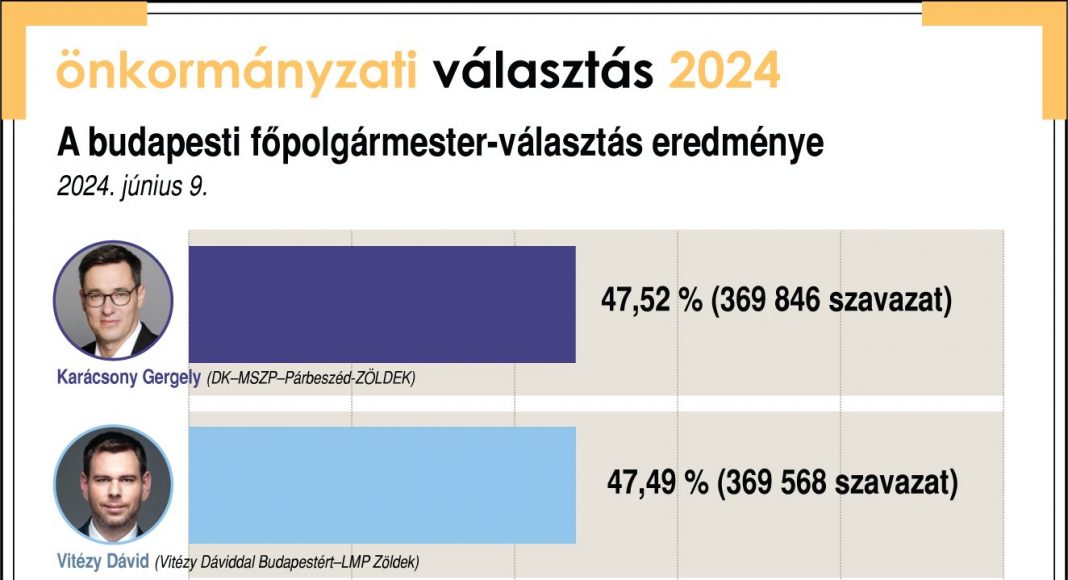 önkormányzati választás 2024

A budapesti főpolgármester-választás eredménye

2024. június 9.

47,52 % (369 846 szavazat)

Karácsony Gergely (DK–MSZP–Párbeszéd-ZÖLDEK)

47,49 % (369 568 szavazat)

Vitézy Dávid (Vitézy Dáviddal Budapestért–LMP Zöldek)